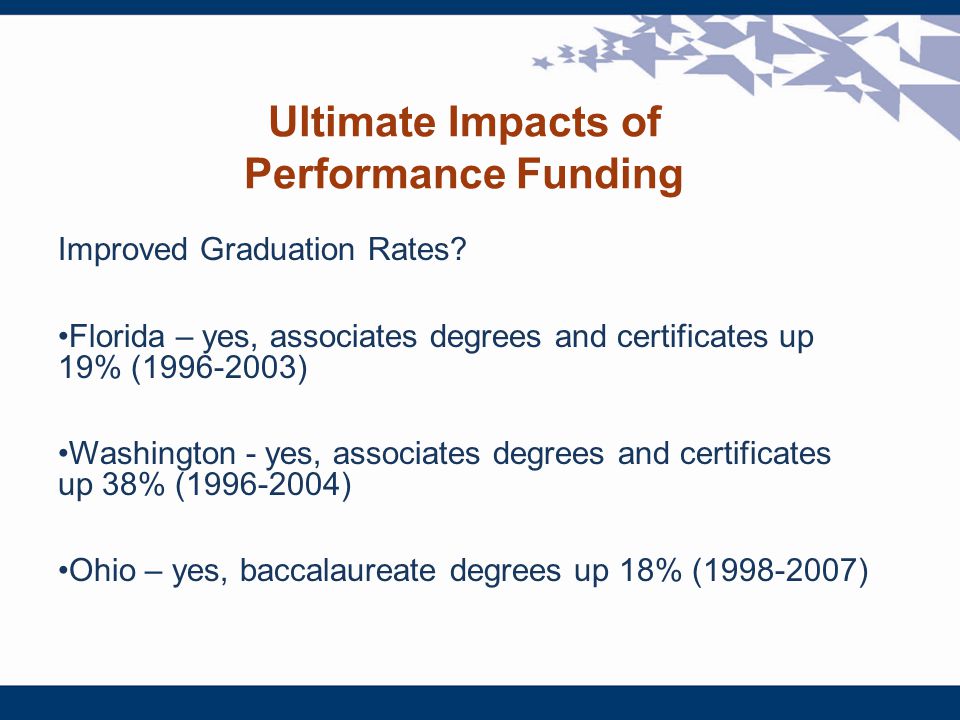 Ultimate Impacts of Performance Funding

Improved Graduation Rates?

•Florida – yes, associates degrees and certificates up 19% (1996-2003)

•Washington - yes, associates degrees and certificates up 38% (1996-2004)

•Ohio – yes, baccalaureate degrees up 18% (1998-2007)